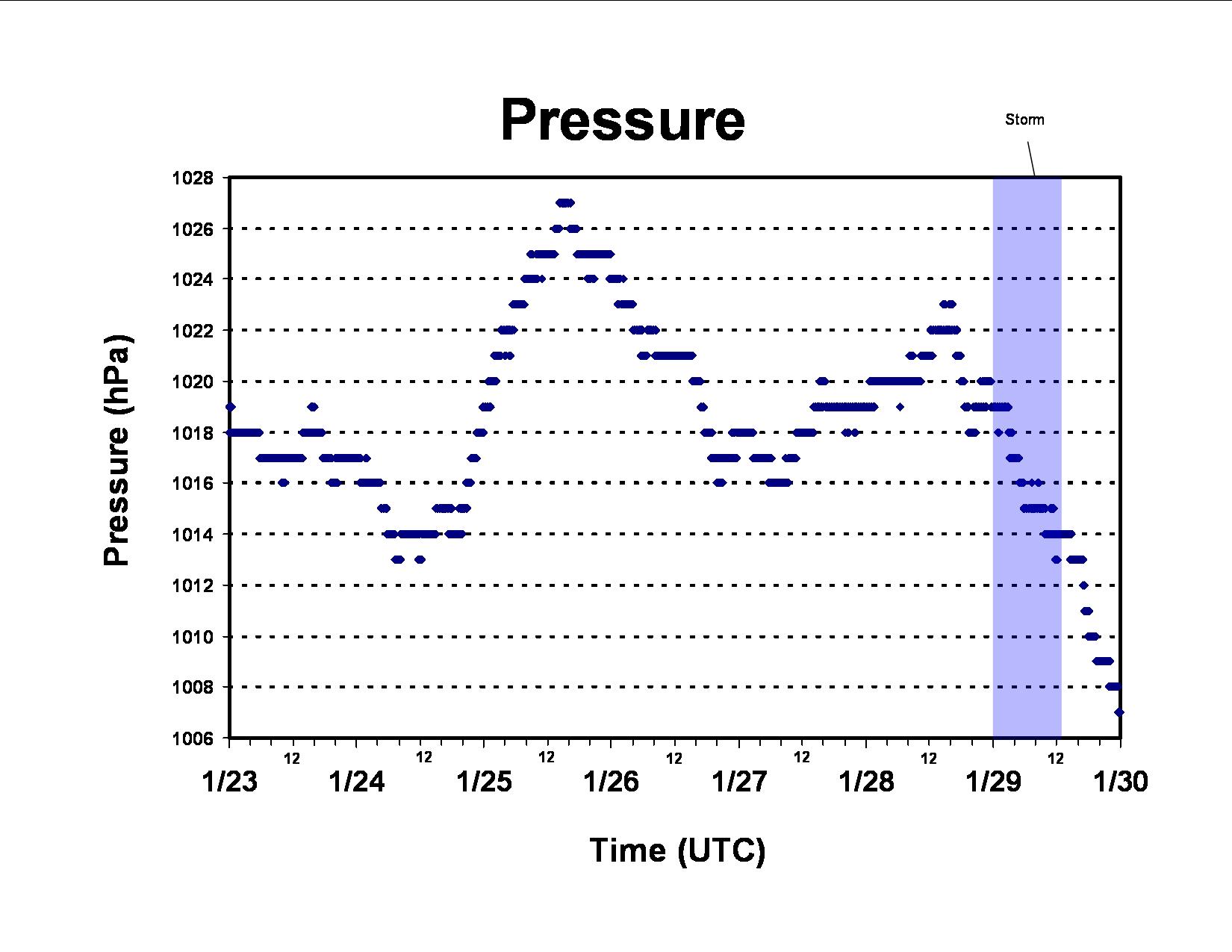 Pressure

Storm

Pressure (hPa)

1028
1026
1024
1022
1020
1018
1016
1014
1012
1010
1008
1006

12
12
12
12
12
12
12

1/23
1/24
1/25
1/26
1/27
1/28
1/29
1/30

Time (UTC)